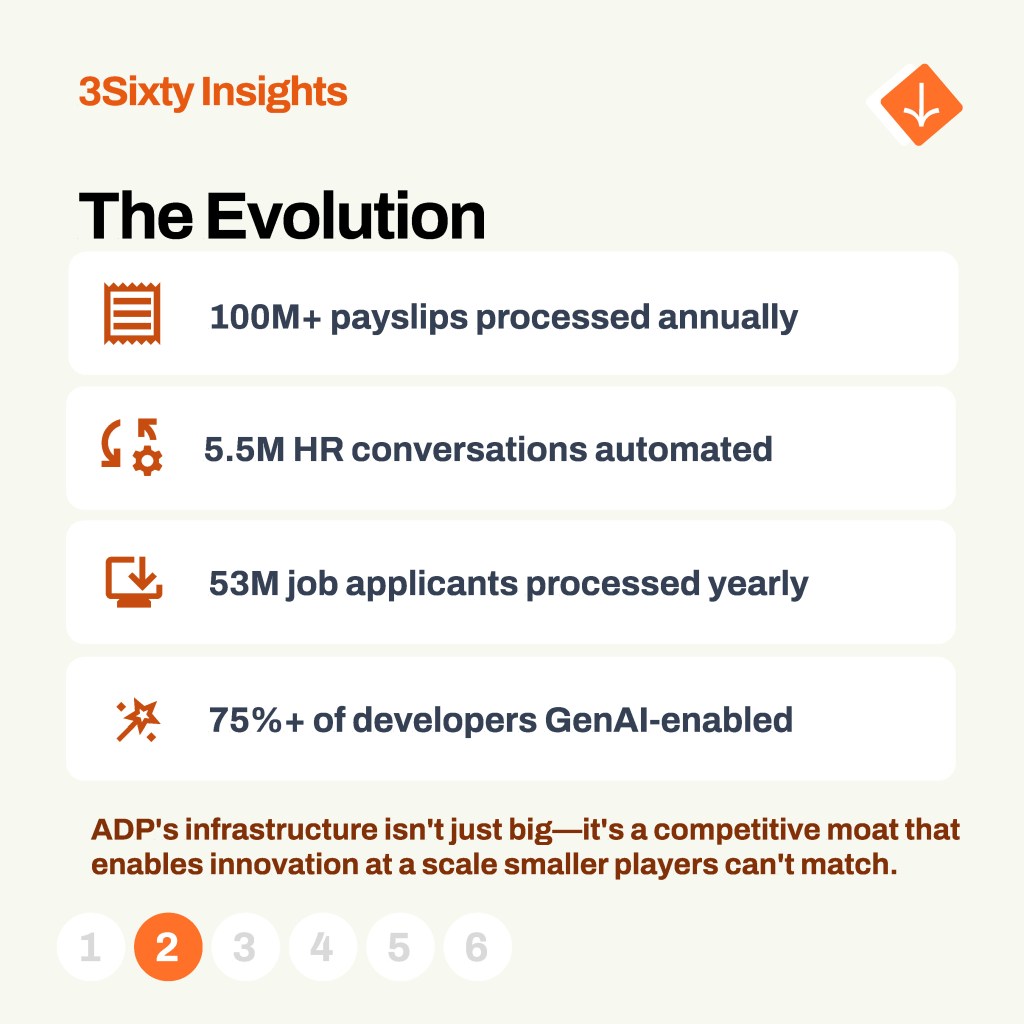 3Sixty Insights

The Evolution

100M+ payslips processed annually

5.5M HR conversations automated

53M job applicants processed yearly

75%+ of developers GenAI-enabled

ADP's infrastructure isn't just big—it's a competitive moat that enables innovation at a scale smaller players can't match.

1 2 3 4 5 6